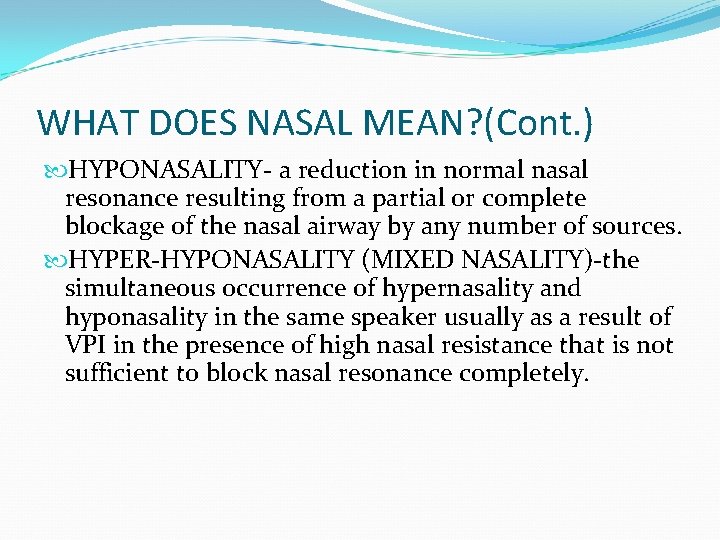 WHAT DOES NASAL MEAN?(Cont.)

HYPONASALITY- a reduction in normal nasal resonance resulting from a partial or complete blockage of the nasal airway by any number of sources.

HYPER-HYPONASALITY (MIXED NASALITY)-the simultaneous occurrence of hypernasality and hyponasality in the same speaker usually as a result of VPI in the presence of high nasal resistance that is not sufficient to block nasal resonance completely.